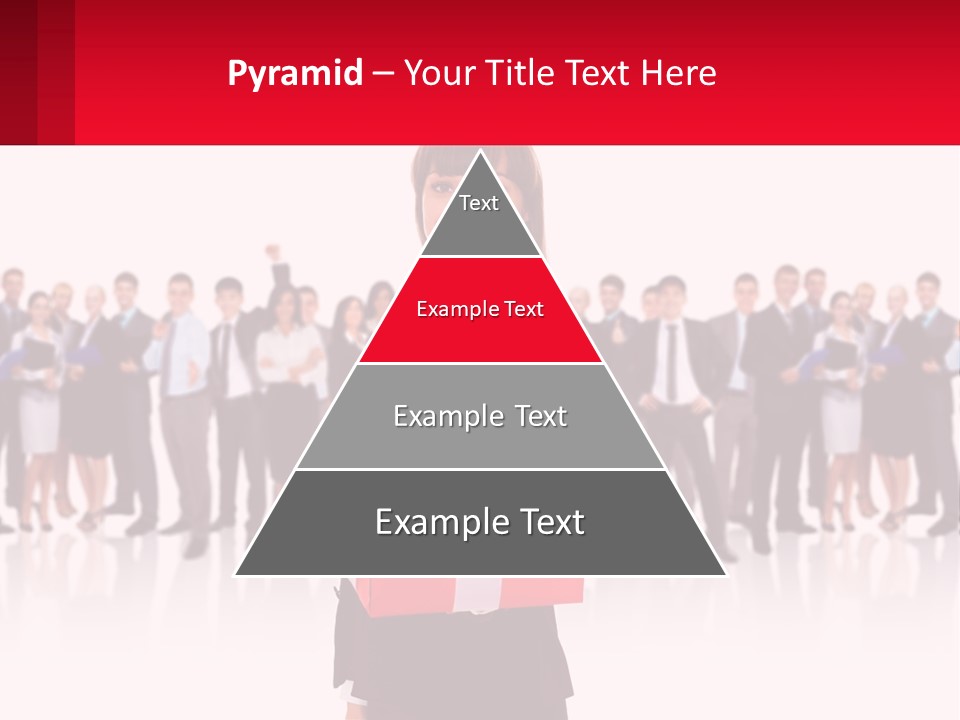 Pyramid – Your Title Text Here

Text

Example Text

Example Text

Example Text